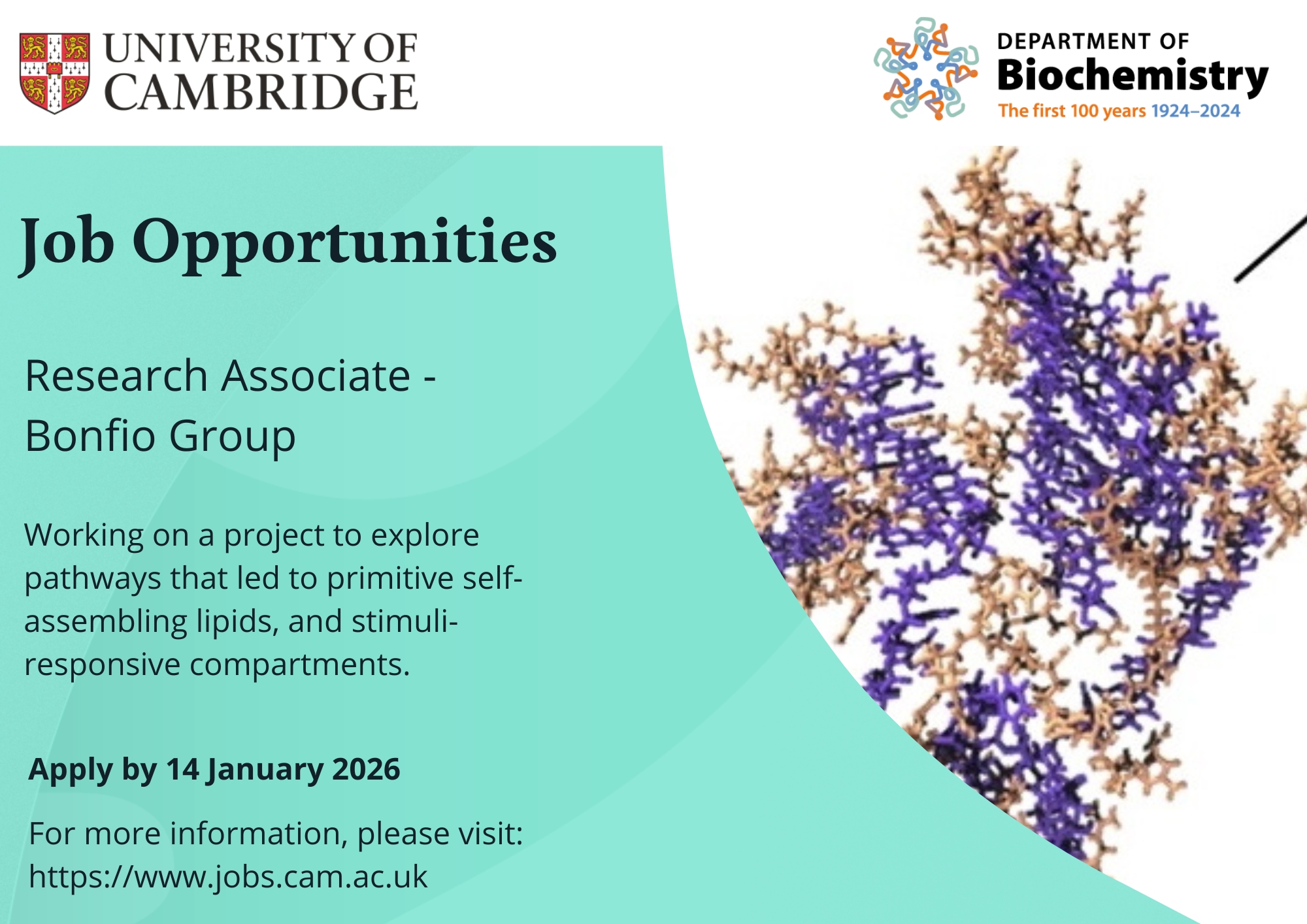 UNIVERSITY OF CAMBRIDGE

DEPARTMENT OF
Biochemistry
The first 100 years 1924–2024

Job Opportunities

Research Associate - Bonfio Group

Working on a project to explore pathways that led to primitive self-assembling lipids, and stimuli-responsive compartments.

Apply by 14 January 2026

For more information, please visit:
https://www.jobs.cam.ac.uk